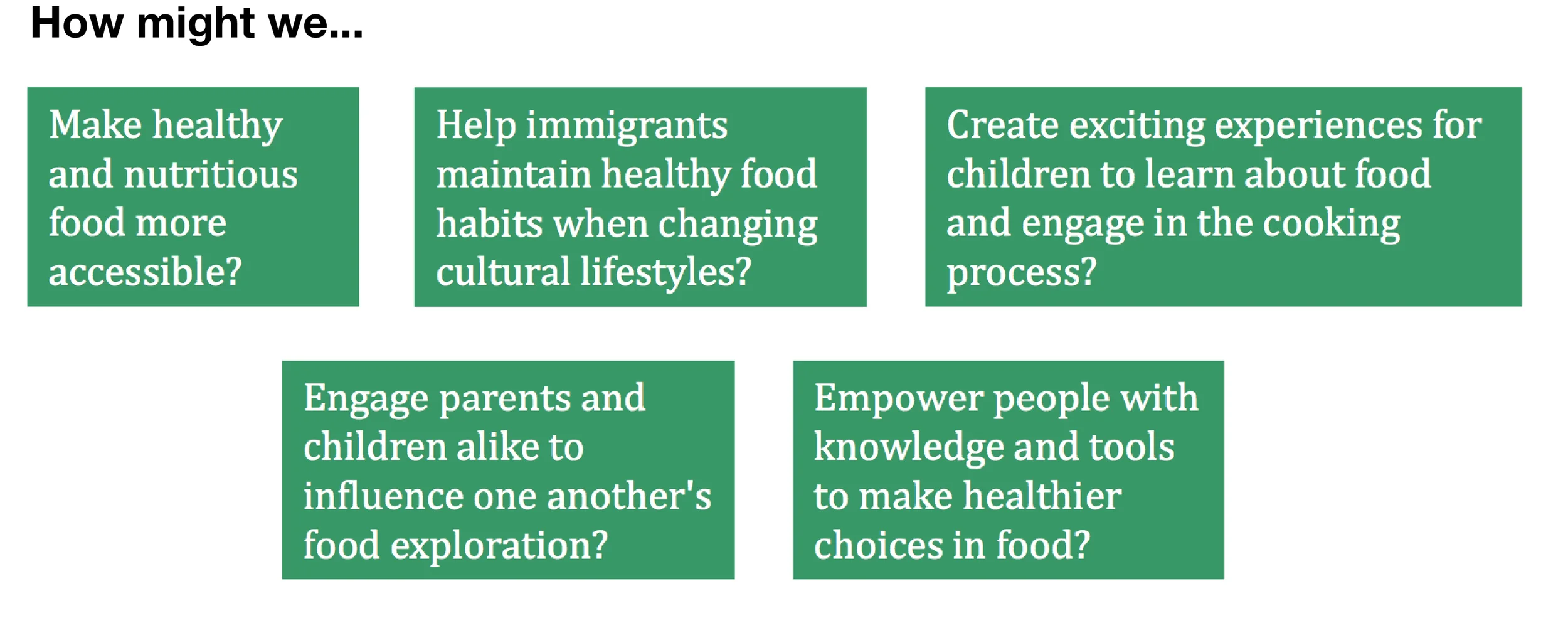 How might we...

Make healthy and nutritious food more accessible?

Help immigrants maintain healthy food habits when changing cultural lifestyles?

Create exciting experiences for children to learn about food and engage in the cooking process?

Engage parents and children alike to influence one another's food exploration?

Empower people with knowledge and tools to make healthier choices in food?